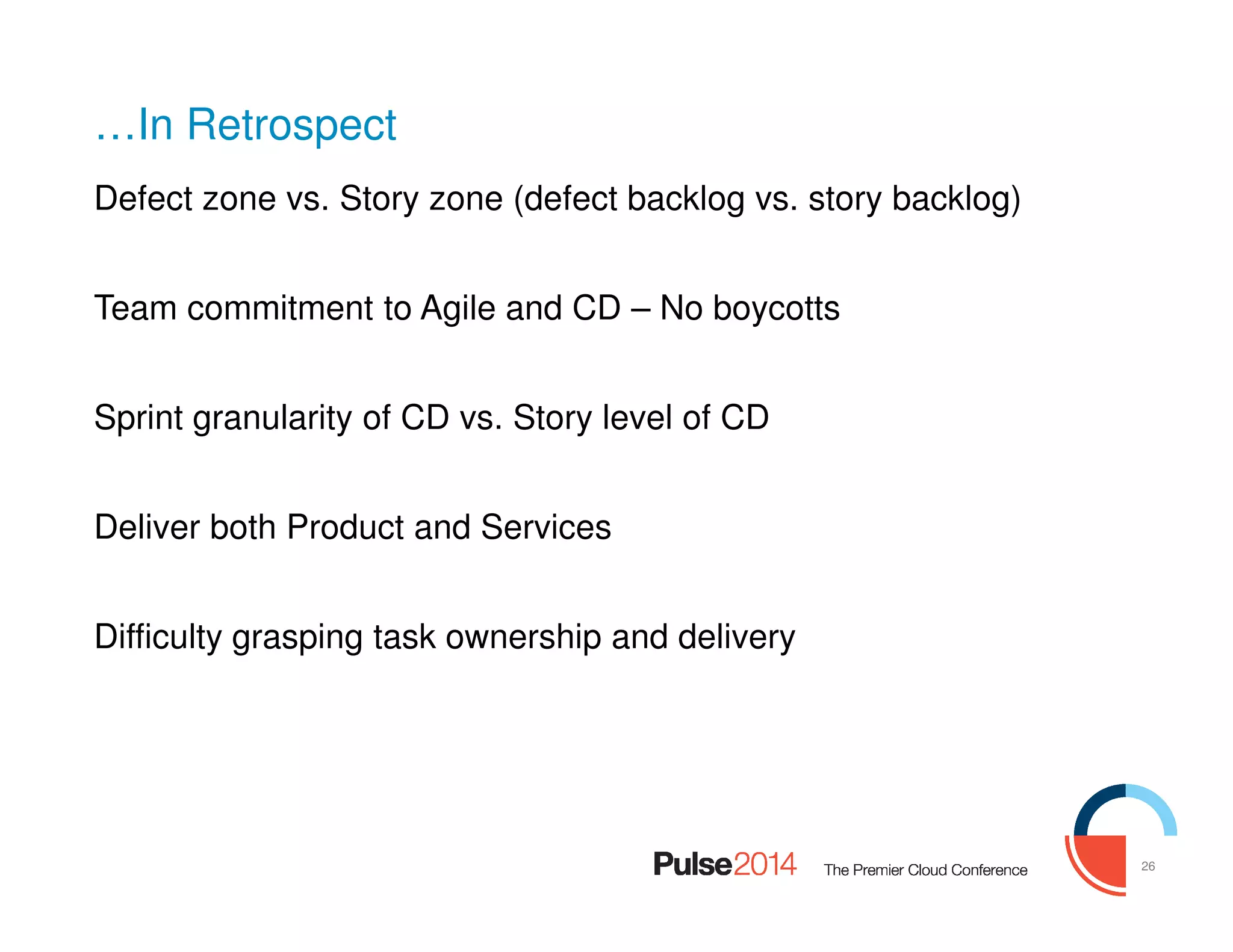 …In Retrospect

Defect zone vs. Story zone (defect backlog vs. story backlog)

Team commitment to Agile and CD – No boycotts

Sprint granularity of CD vs. Story level of CD

Deliver both Product and Services

Difficulty grasping task ownership and delivery

Pulse2014 The Premier Cloud Conference

26